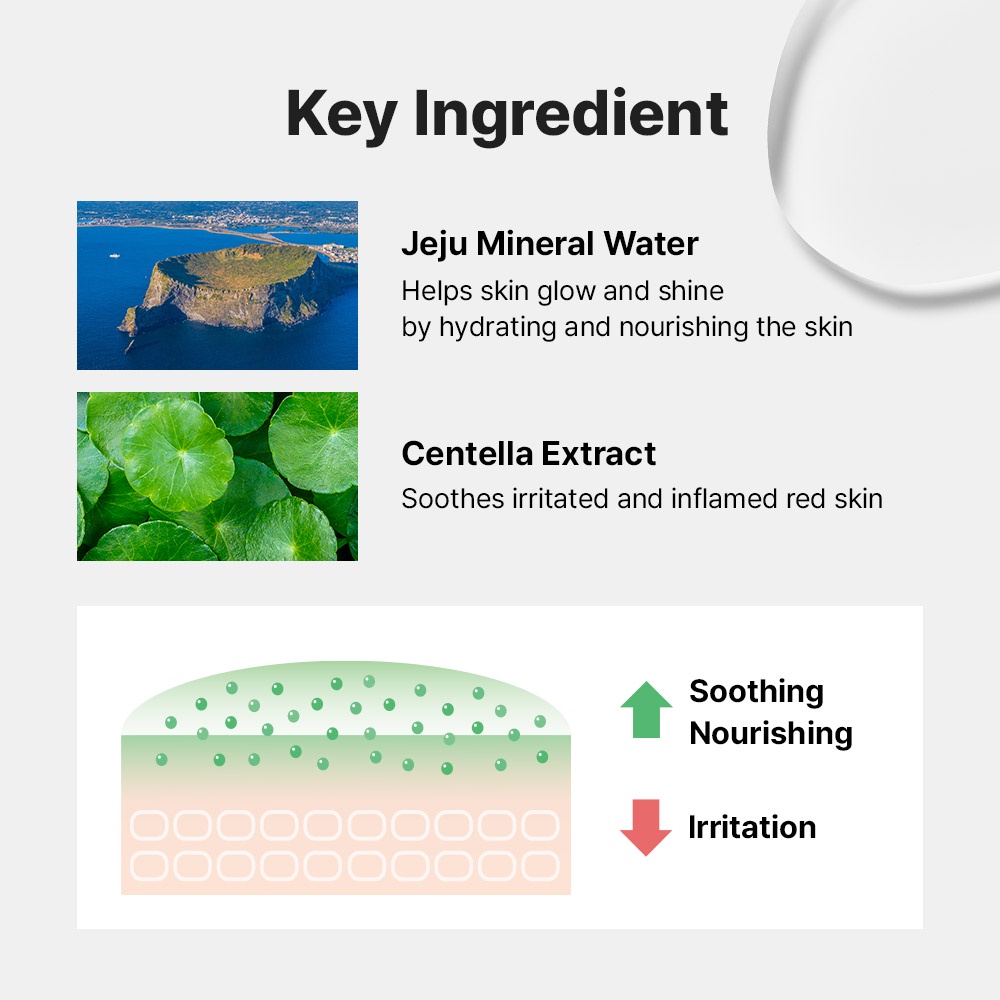 Key Ingredient

Jeju Mineral Water
Helps skin glow and shine by hydrating and nourishing the skin

Centella Extract
Soothes irritated and inflamed red skin

Soothing
Nourishing

Irritation